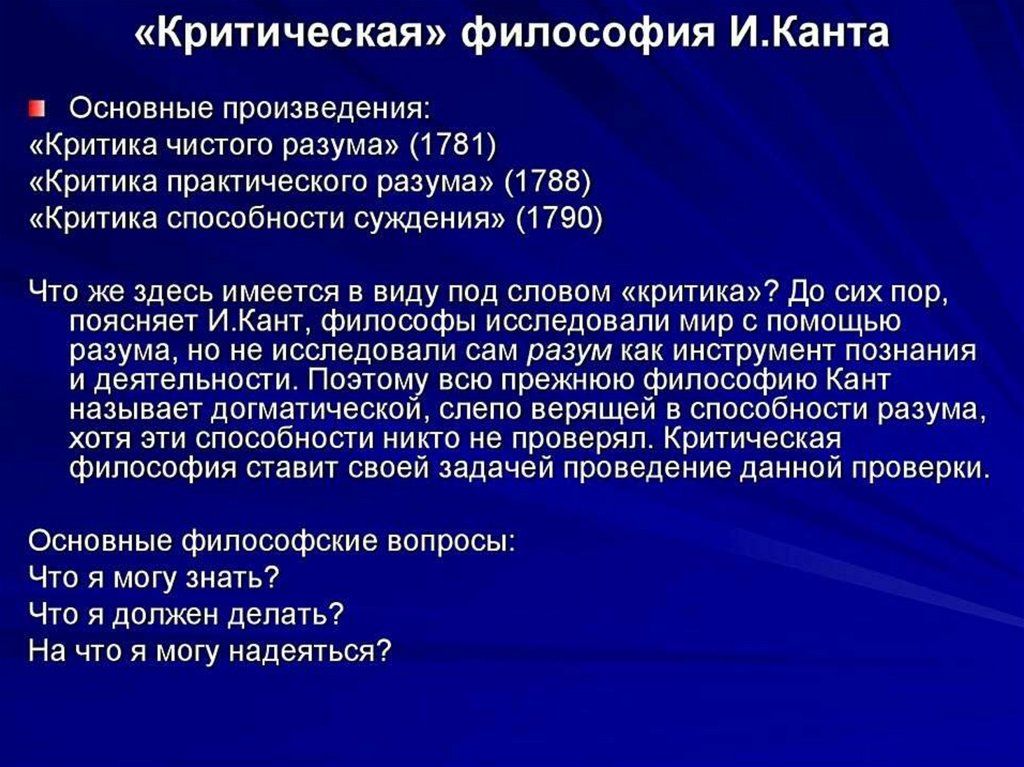 «Критическая» философия И.Канта

Основные произведения:
«Критика чистого разума» (1781)
«Критика практического разума» (1788)
«Критика способности суждения» (1790)

Что же здесь имеется в виду под словом «критика»? До сих пор, поясняет И.Кант, философы исследовали мир с помощью разума, но не исследовали сам разум как инструмент познания и деятельности. Поэтому всю прежнюю философию Кант называет догматической, слепо верящей в способности разума, хотя эти способности никто не проверял. Критическая философия ставит своей задачей проведение данной проверки.

Основные философские вопросы:
Что я могу знать?
Что я должен делать?
На что я могу надеяться?